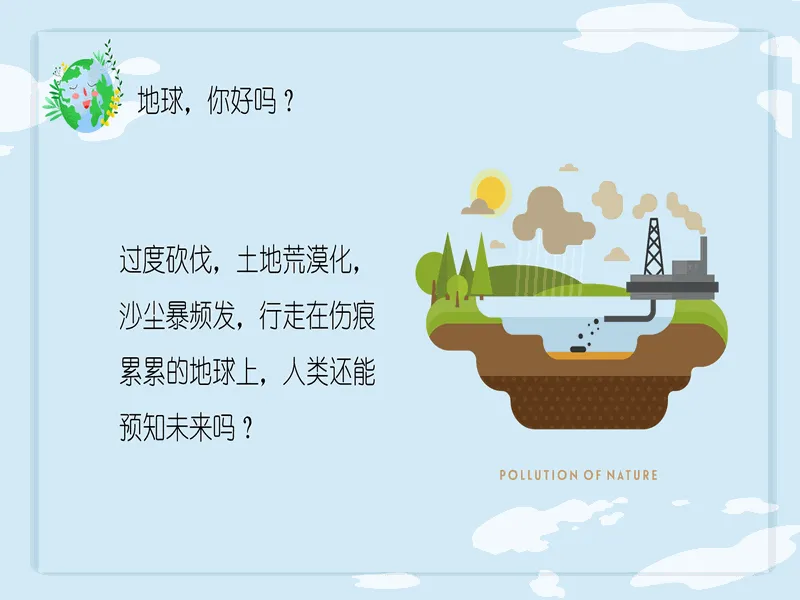 地球，你好吗？

过度砍伐，土地荒漠化，沙尘暴频发，行走在伤痕累累的地球上，人类还能预知未来吗？

POLLUTION OF NATURE